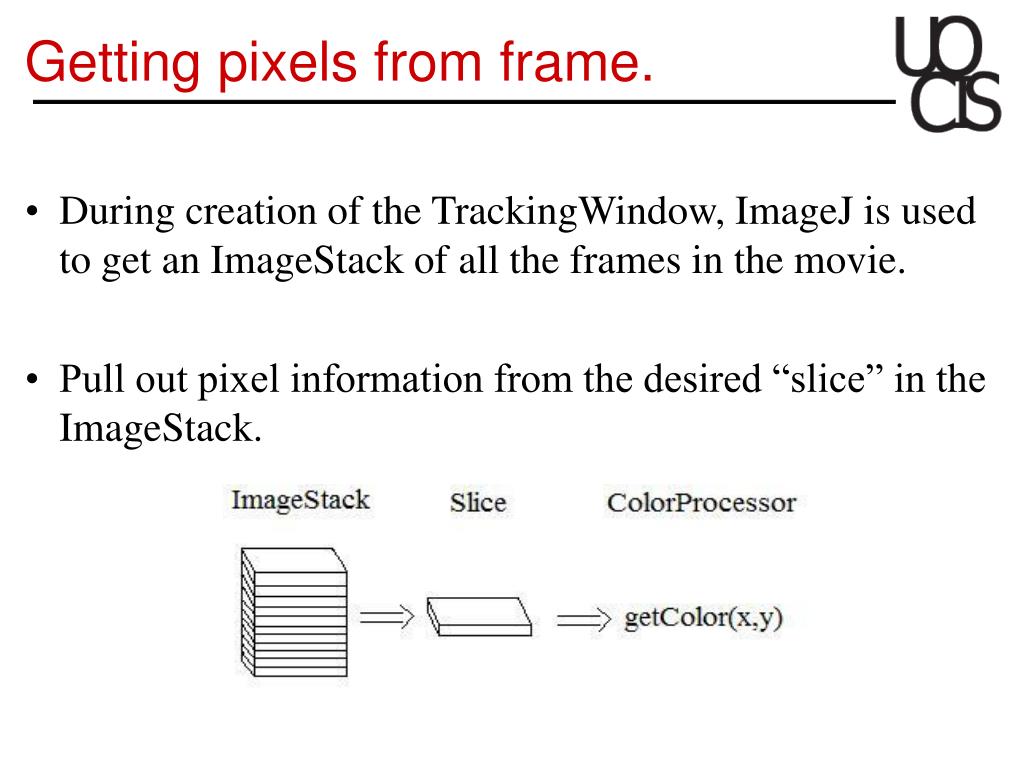 Getting pixels from frame.

UO CIS

• During creation of the TrackingWindow, ImageJ is used to get an ImageStack of all the frames in the movie.

• Pull out pixel information from the desired “slice” in the ImageStack.

ImageStack Slice ColorProcessor

getColor(x,y)